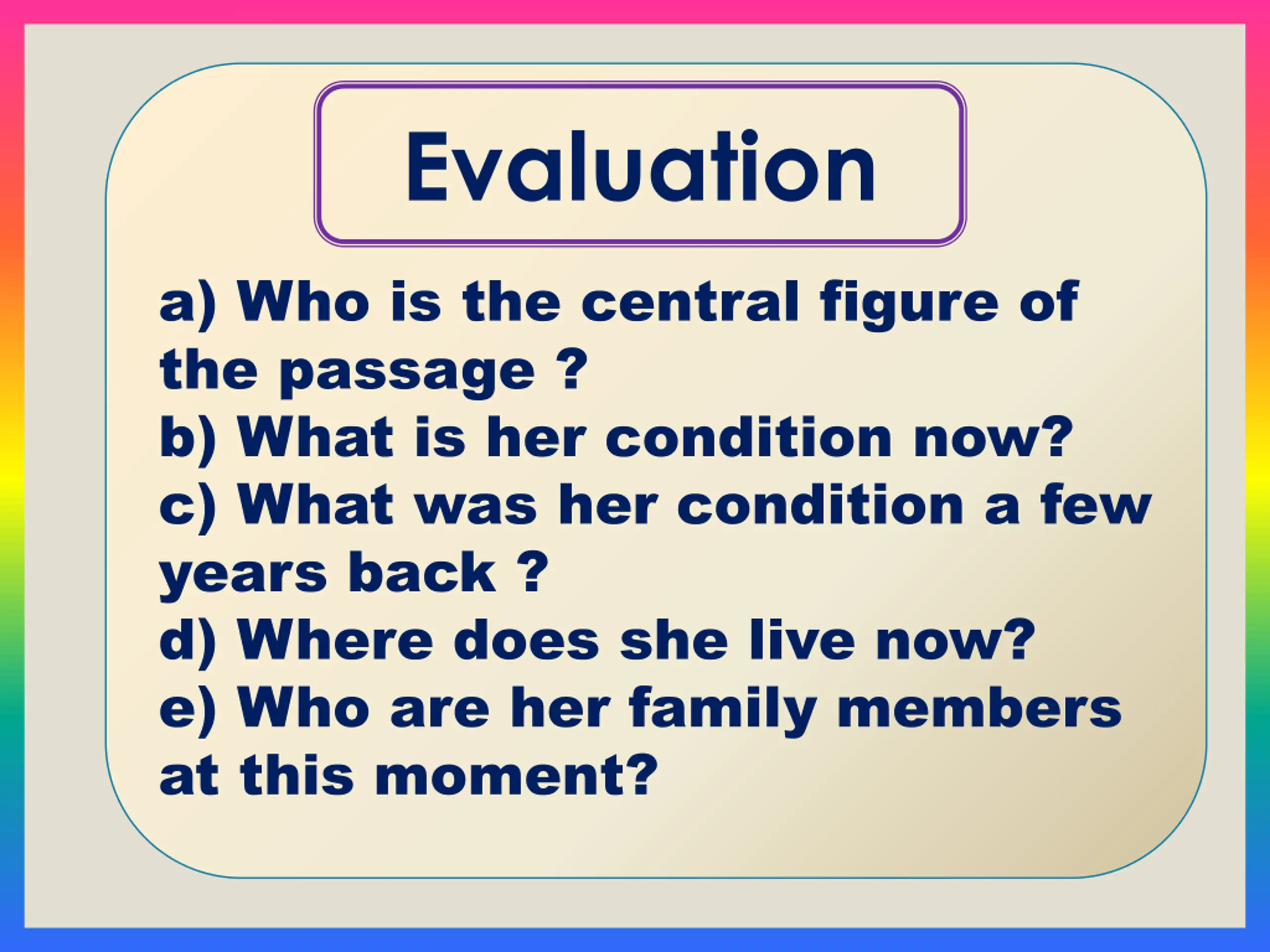 Evaluation

a) Who is the central figure of the passage ?
b) What is her condition now?
c) What was her condition a few years back ?
d) Where does she live now?
e) Who are her family members at this moment?